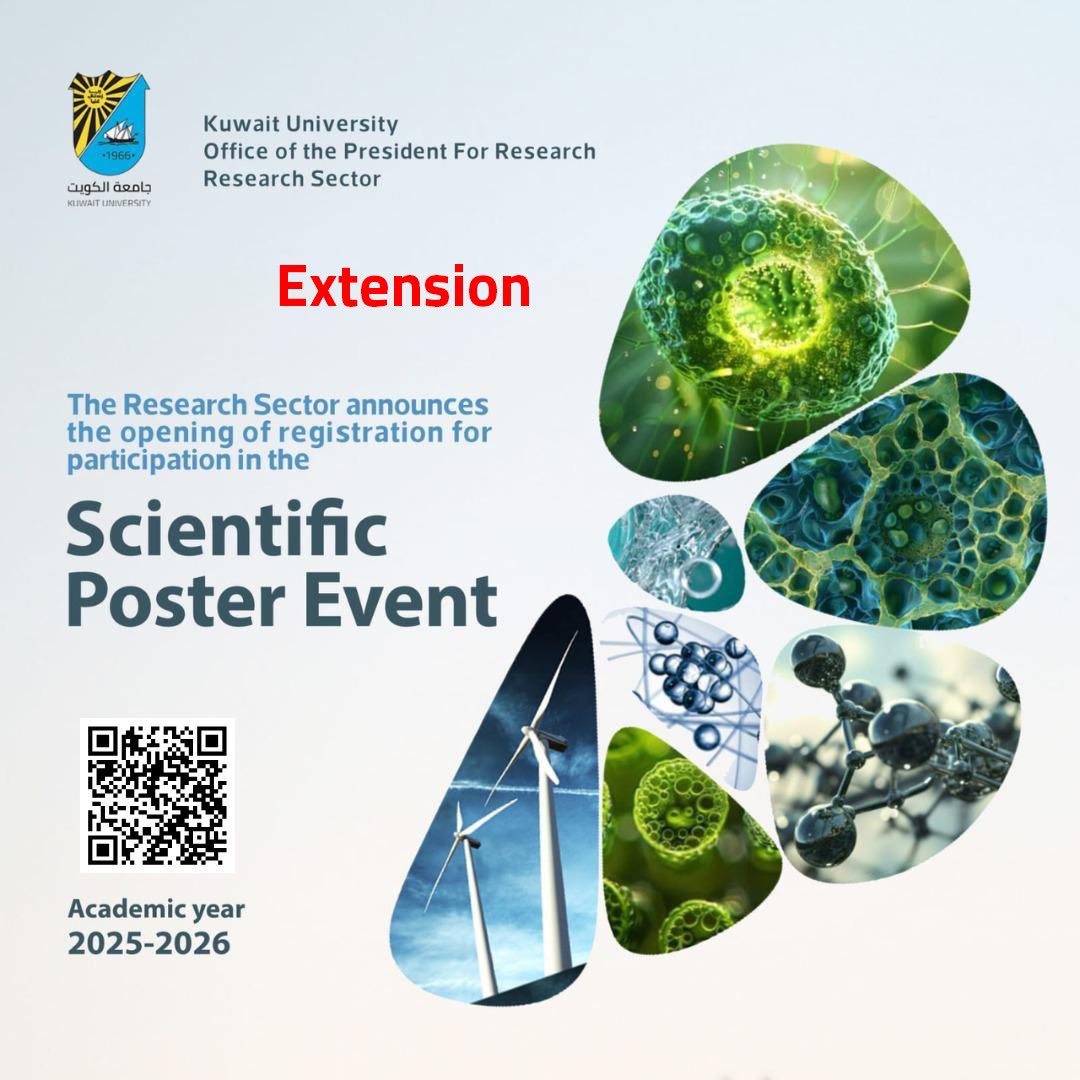 1966
جامعة الكويت
KUWAIT UNIVERSITY

Kuwait University
Office of the President For Research
Research Sector

Extension

The Research Sector announces the opening of registration for participation in the

Scientific Poster Event

Academic year
2025-2026